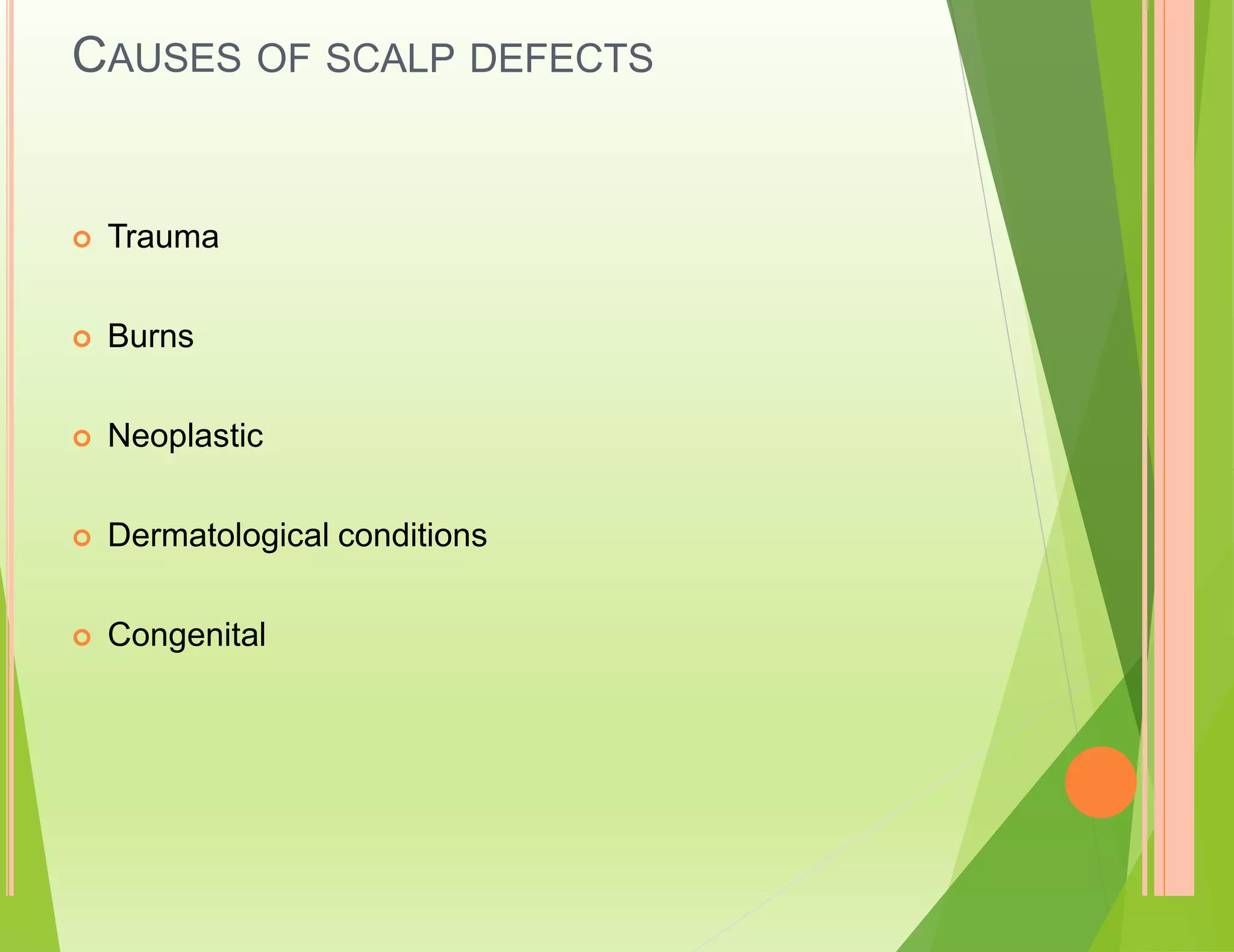 CAUSES OF SCALP DEFECTS

Trauma

Burns

Neoplastic

Dermatological conditions

Congenital